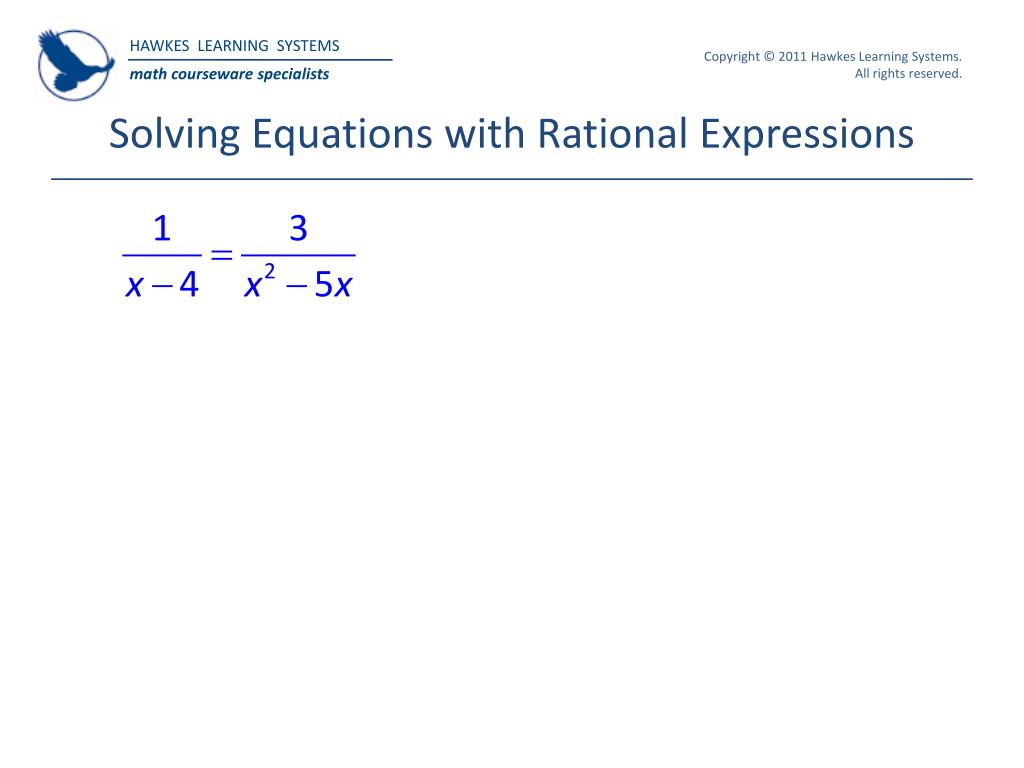 HAWKES LEARNING SYSTEMS
math courseware specialists

Copyright © 2011 Hawkes Learning Systems.
All rights reserved.

Solving Equations with Rational Expressions

$\frac{1}{x-4}=\frac{3}{x^2-5x}$